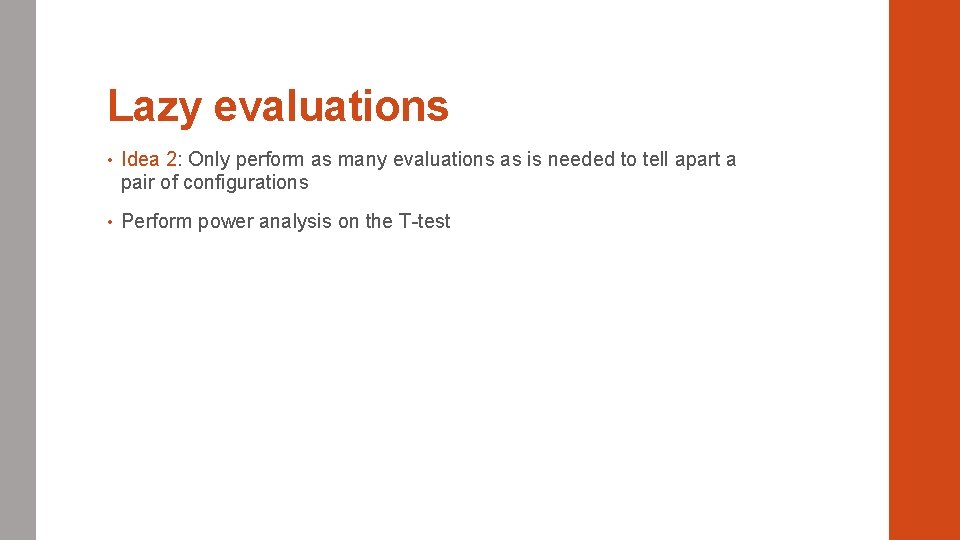 Lazy evaluations

• Idea 2: Only perform as many evaluations as is needed to tell apart a pair of configurations

• Perform power analysis on the T-test